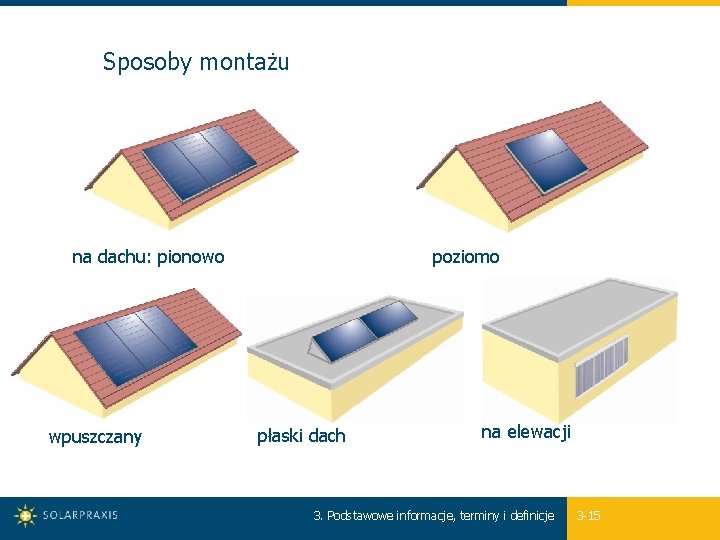 Sposoby montażu

na dachu: pionowo

poziomo

wpuszczany

płaski dach

na elewacji

SOLARPRAXIS

3. Podstawowe informacje, terminy i definicje

3-15